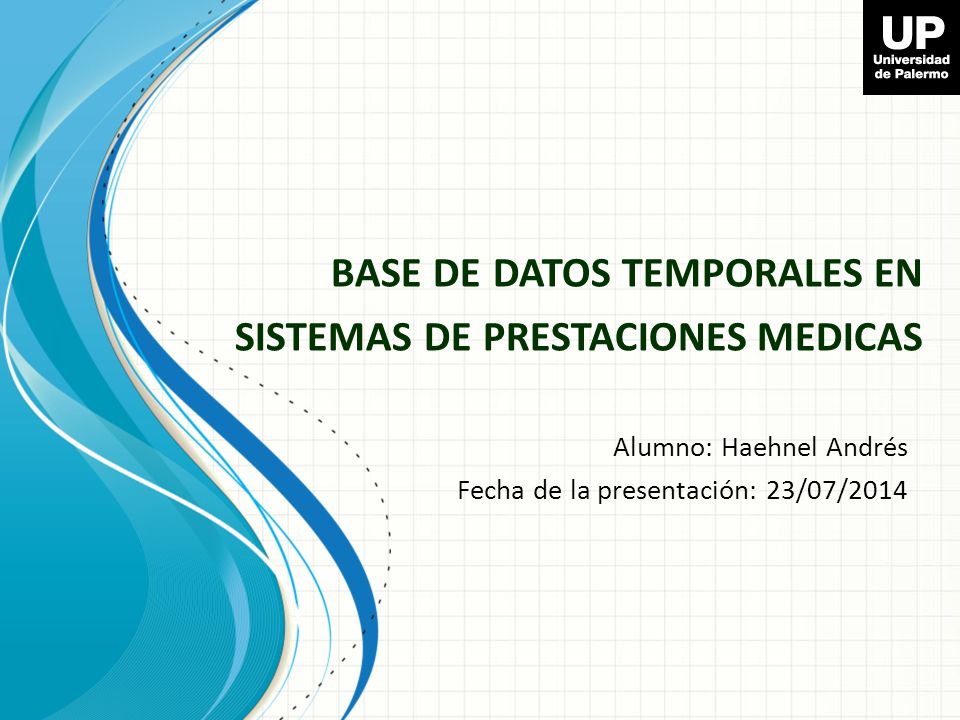 UP
Universidad de Palermo

BASE DE DATOS TEMPORALES EN SISTEMAS DE PRESTACIONES MEDICAS

Alumno: Haehnel Andrés
Fecha de la presentación: 23/07/2014